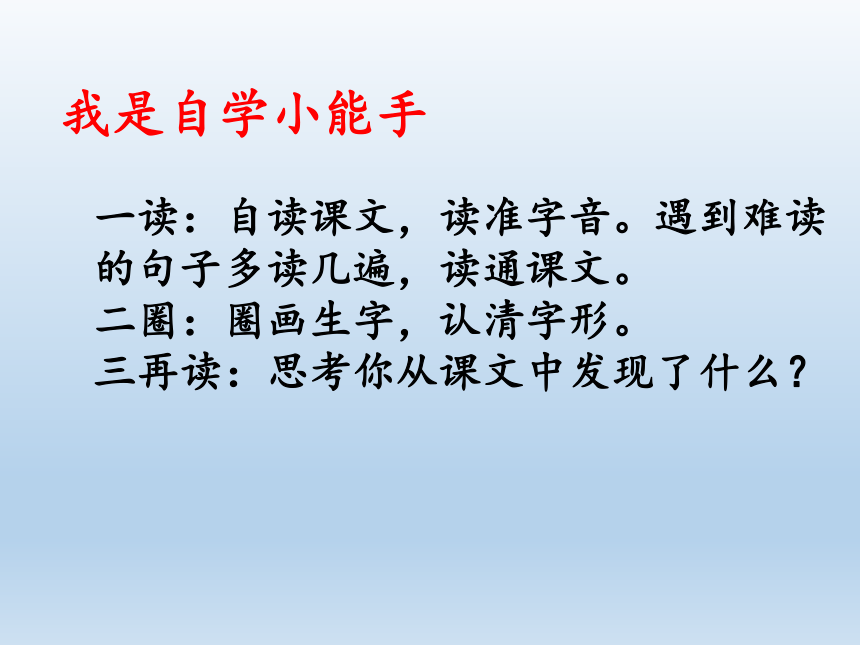 我是自学小能手

一读：自读课文，读准字音。遇到难读的句子多读几遍，读通课文。
二圈：圈画生字，认清字形。
三再读：思考你从课文中发现了什么？